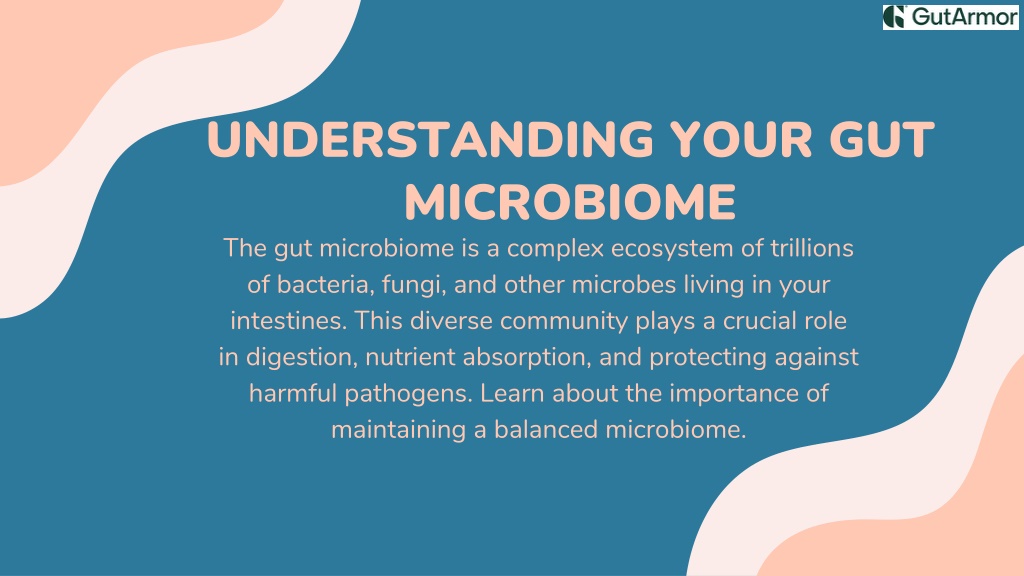 GutArmor

UNDERSTANDING YOUR GUT MICROBIOME

The gut microbiome is a complex ecosystem of trillions of bacteria, fungi, and other microbes living in your intestines. This diverse community plays a crucial role in digestion, nutrient absorption, and protecting against harmful pathogens. Learn about the importance of maintaining a balanced microbiome.